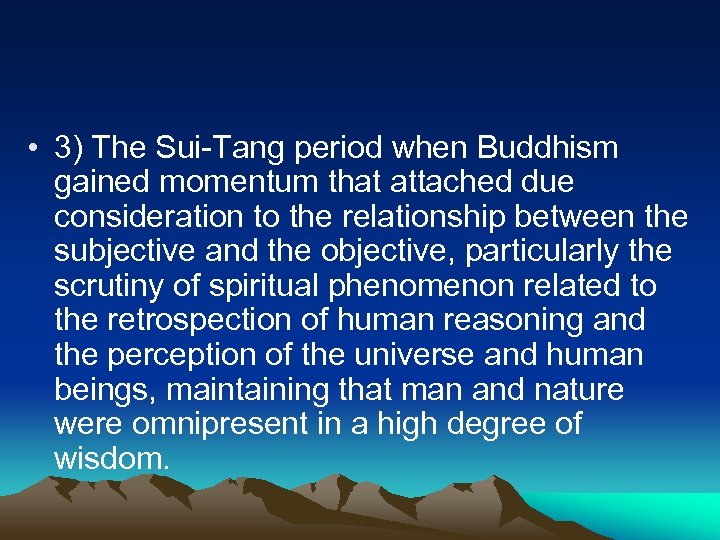 • 3) The Sui-Tang period when Buddhism gained momentum that attached due consideration to the relationship between the subjective and the objective, particularly the scrutiny of spiritual phenomenon related to the retrospection of human reasoning and the perception of the universe and human beings, maintaining that man and nature were omnipresent in a high degree of wisdom.